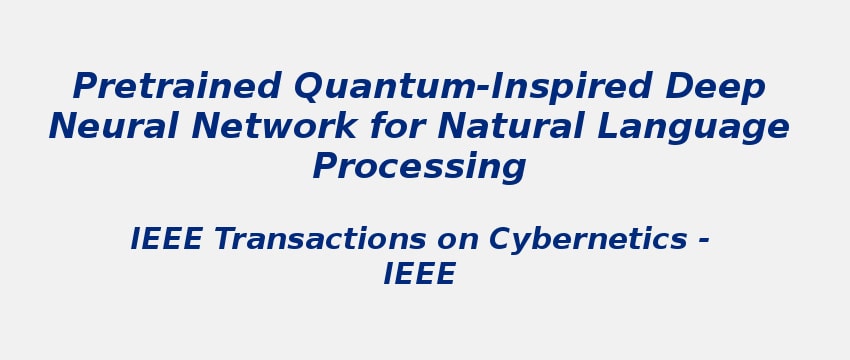 Pretrained Quantum-Inspired Deep Neural Network for Natural Language Processing

IEEE Transactions on Cybernetics - IEEE